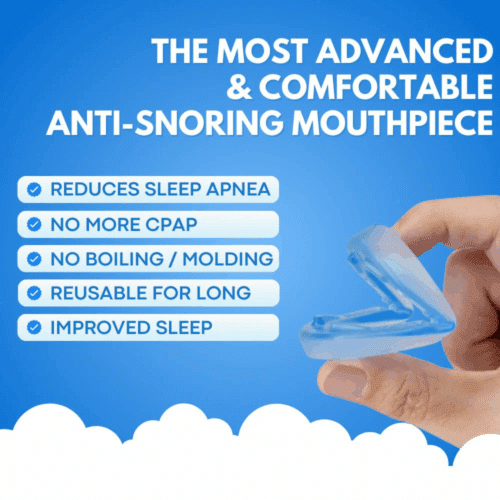 THE MOST ADVANCED & COMFORTABLE ANTI-SNORING MOUTHPIECE

REDUCES SLEEP APNEA

NO MORE CPAP

NO BOILING / MOLDING

REUSABLE FOR LONG

IMPROVED SLEEP